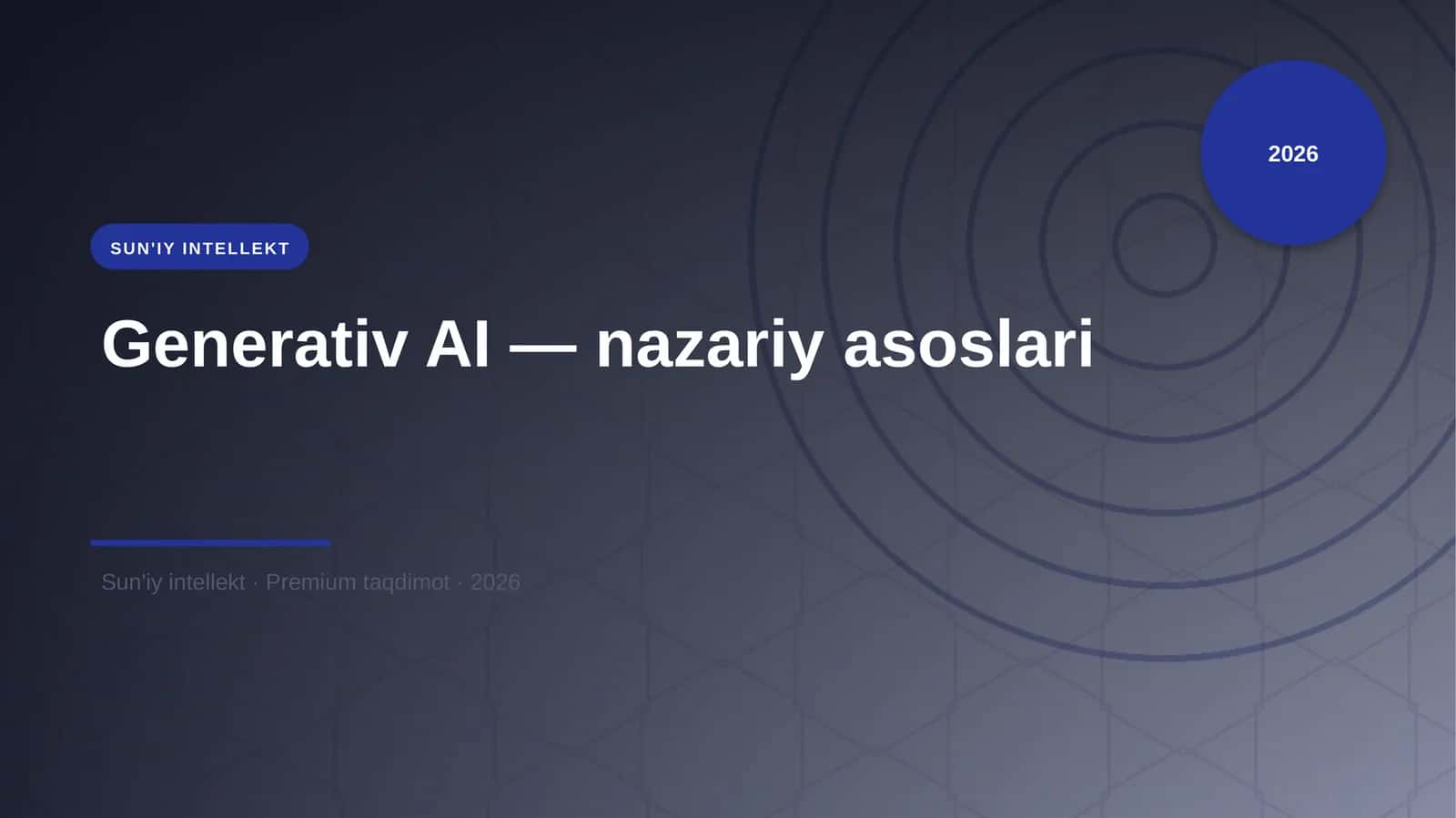 2026

SUN'IY INTELLEKT

Generativ AI — nazariy asoslari

Sun'iy intellekt · Premium taqdimot · 2026